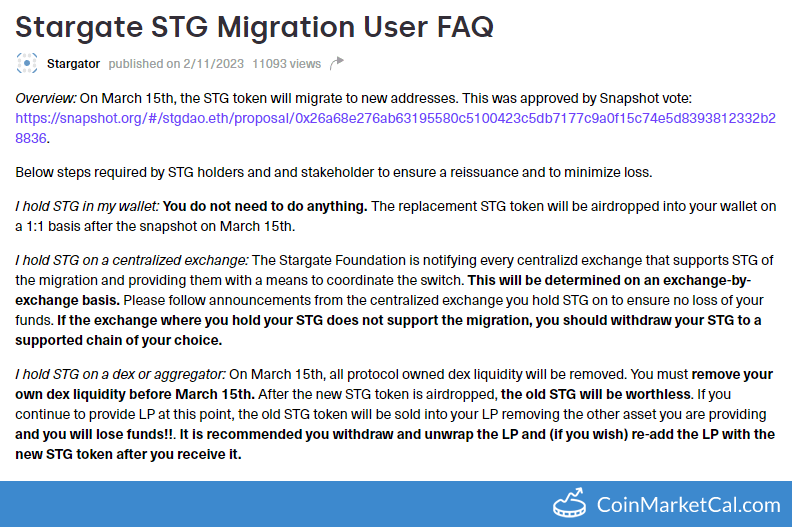 Stargate STG Migration User FAQ

Stargator published on 2/11/2023 11093 views

Overview: On March 15th, the STG token will migrate to new addresses. This was approved by Snapshot vote: https://snapshot.org/#/stgdao.eth/proposal/0x26a68e276ab63195580c5100423c5db7177c9a0f15c74e5d8393812332b28836.

Below steps required by STG holders and and stakeholder to ensure a reissuance and to minimize loss.

I hold STG in my wallet: You do not need to do anything. The replacement STG token will be airdropped into your wallet on a 1:1 basis after the snapshot on March 15th.

I hold STG on a centralized exchange: The Stargate Foundation is notifying every centralizd exchange that supports STG of the migration and providing them with a means to coordinate the switch. This will be determined on an exchange-by-exchange basis. Please follow announcements from the centralized exchange you hold STG on to ensure no loss of your funds. If the exchange where you hold your STG does not support the migration, you should withdraw your STG to a supported chain of your choice.

I hold STG on a dex or aggregator: On March 15th, all protocol owned dex liquidity will be removed. You must remove your own dex liquidity before March 15th. After the new STG token is airdropped, the old STG will be worthless. If you continue to provide LP at this point, the old STG token will be sold into your LP removing the other asset you are providing and you will lose funds!!. It is recommended you withdraw and unwrap the LP and (if you wish) re-add the LP with the new STG token after you receive it.

CoinMarketCal.com